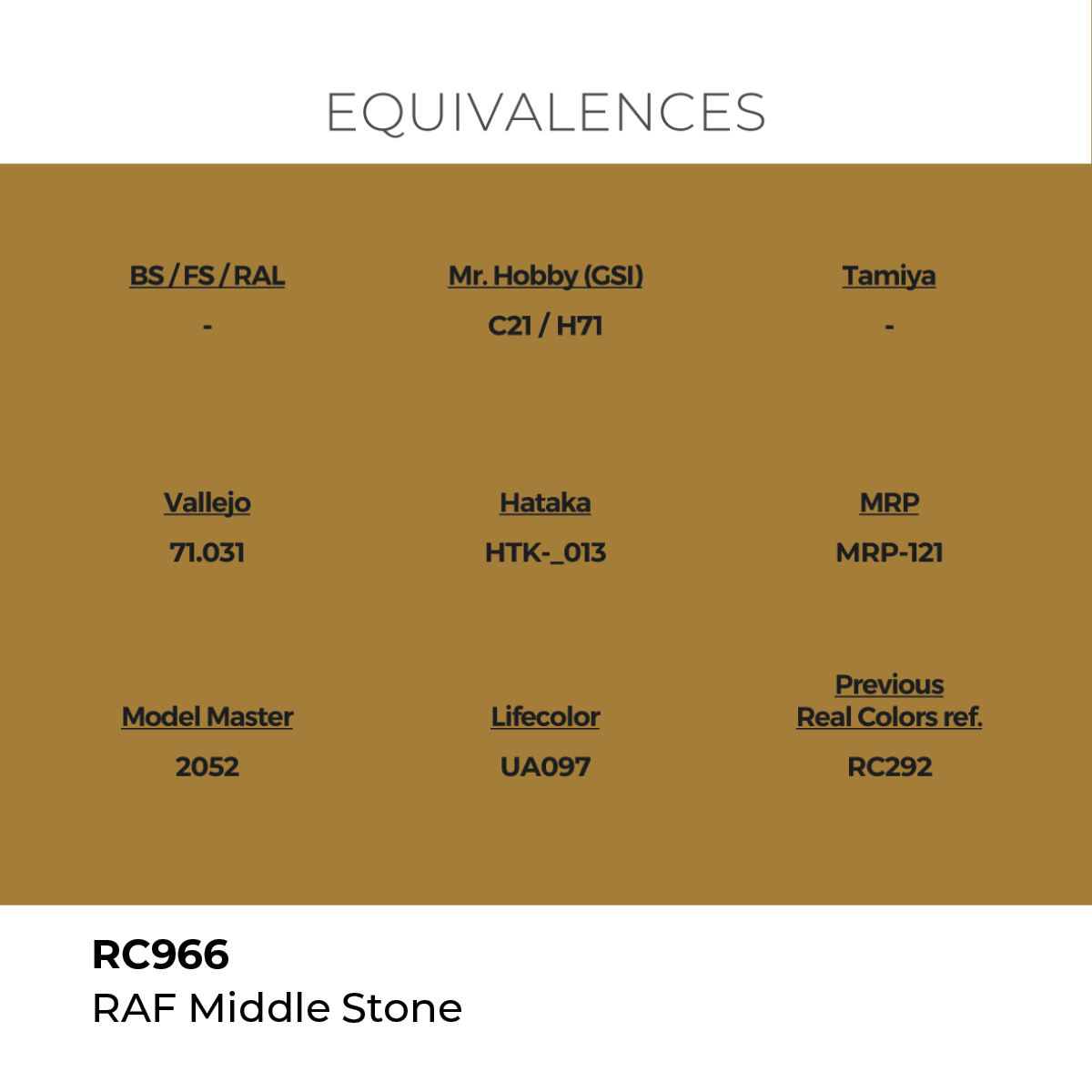 EQUIVALENCES

BS / FS / RAL
-

Mr. Hobby (GSI)
C21 / H71

Tamiya
-

Vallejo
71.031

Hataka
HTK-_013

MRP
MRP-121

Model Master
2052

Lifecolor
UA097

Previous Real Colors ref.
RC292

RC966
RAF Middle Stone